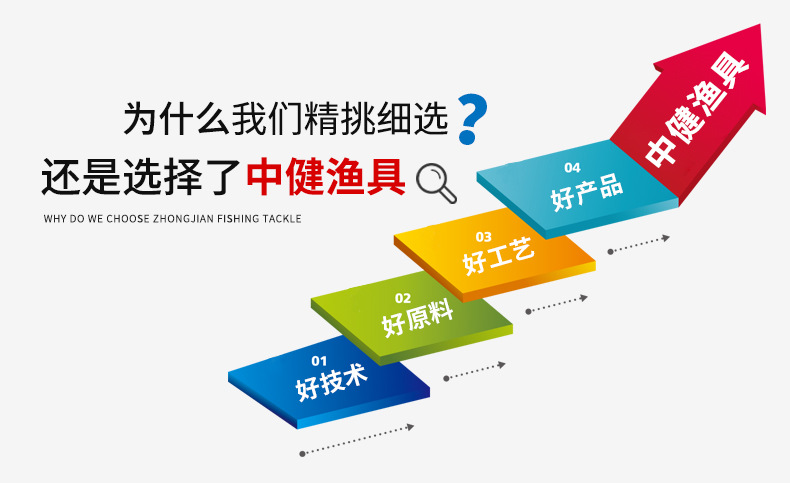 为什么我们精挑细选？
还是选择了中健渔具

WHY DO WE CHOOSE ZHONGJIAN FISHING TACKLE

01
好技术

02
好原料

03
好工艺

04
好产品

中健渔具